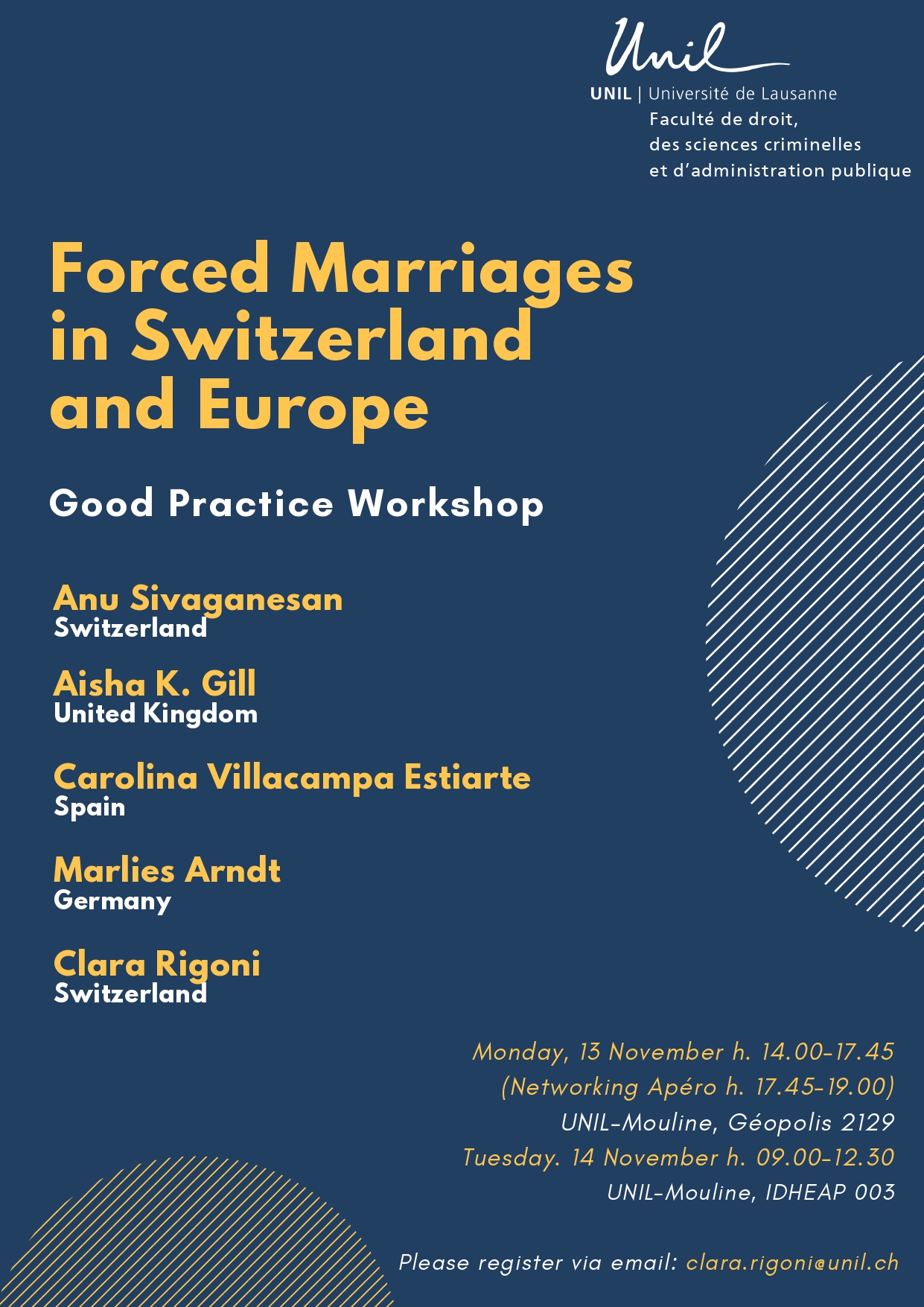 Unil

UNIL | Université de Lausanne
Faculté de droit,
des sciences criminelles
et d'administration publique

Forced Marriages in Switzerland and Europe

Good Practice Workshop

Anu Sivaganesan
Switzerland

Aisha K. Gill
United Kingdom

Carolina Villacampa Estiarte
Spain

Marlies Arndt
Germany

Clara Rigoni
Switzerland

Monday, 13 November h. 14.00-17.45
(Networking Apéro h. 17.45-19.00)
UNIL-Mouline, Géopolis 2129
Tuesday. 14 November h. 09.00-12.30
UNIL-Mouline, IDHEAP 003

Please register via email: clara.rigoni@unil.ch